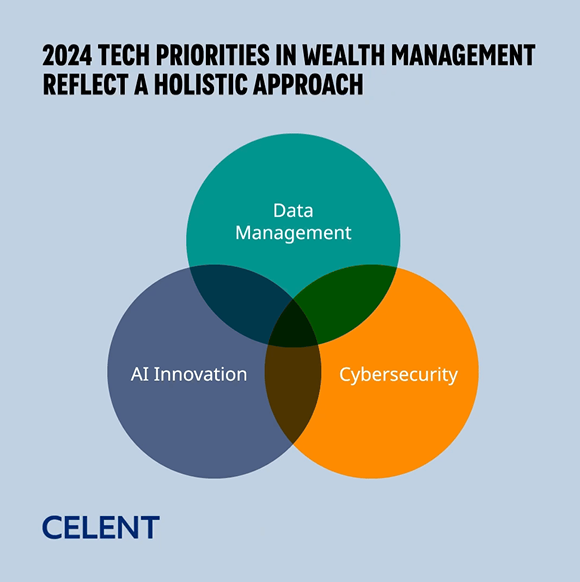 2024 TECH PRIORITIES IN WEALTH MANAGEMENT REFLECT A HOLISTIC APPROACH

Data Management

AI Innovation

Cybersecurity

CELENT